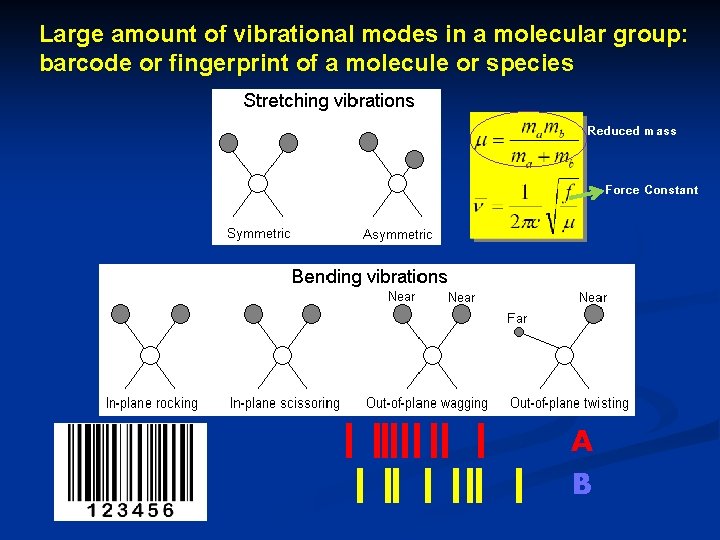 Large amount of vibrational modes in a molecular group: barcode or fingerprint of a molecule or species

Stretching vibrations

Symmetric

Asymmetric

$\mu = \frac{m_a m_b}{m_a + m_b}$

Reduced mass

$\bar{\nu} = \frac{1}{2\pi c}\sqrt{\frac{f}{\mu}}$

Force Constant

Bending vibrations

Near Near

Far Near

In-plane rocking

In-plane scissoring

Out-of-plane wagging

Out-of-plane twisting

123456

A

B